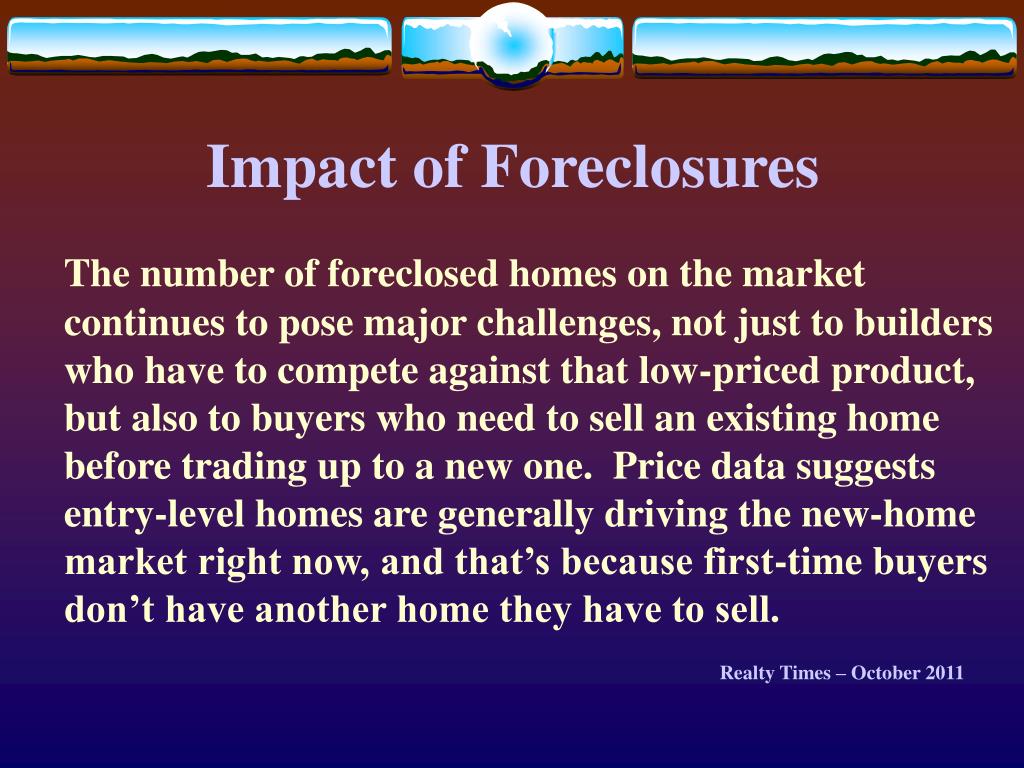 Impact of Foreclosures

The number of foreclosed homes on the market continues to pose major challenges, not just to builders who have to compete against that low-priced product, but also to buyers who need to sell an existing home before trading up to a new one.  Price data suggests entry-level homes are generally driving the new-home market right now, and that’s because first-time buyers don’t have another home they have to sell.

Realty Times – October 2011